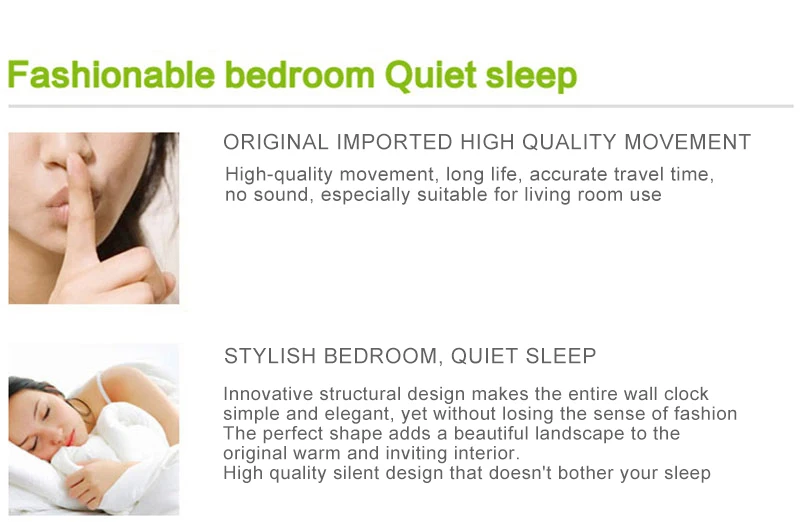 Fashionable bedroom Quiet sleep

ORIGINAL IMPORTED HIGH QUALITY MOVEMENT

High-quality movement, long life, accurate travel time, no sound, especially suitable for living room use

STYLISH BEDROOM, QUIET SLEEP

Innovative structural design makes the entire wall clock simple and elegant, yet without losing the sense of fashion
The perfect shape adds a beautiful landscape to the original warm and inviting interior.
High quality silent design that doesn't bother your sleep